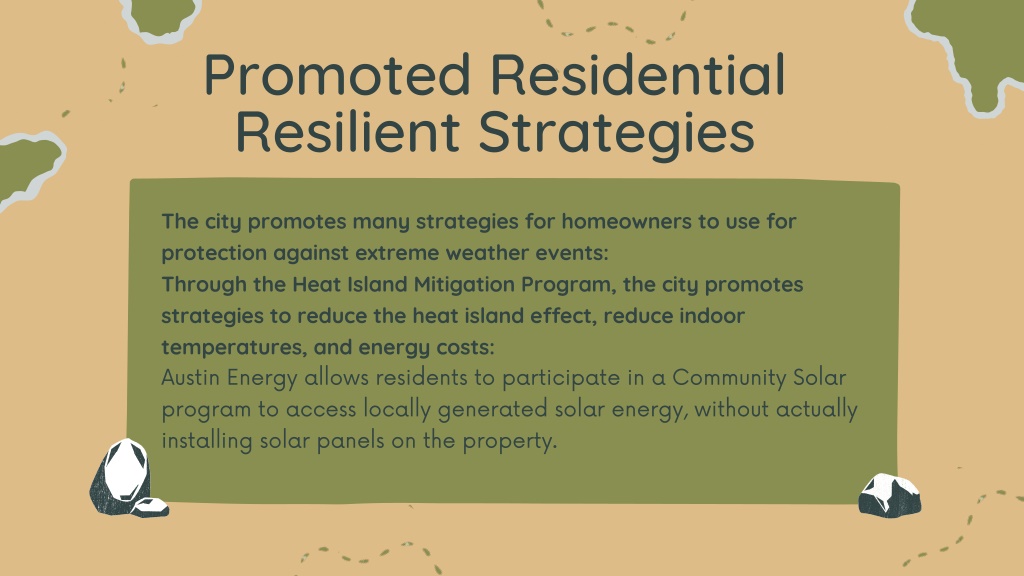 Promoted Residential Resilient Strategies

The city promotes many strategies for homeowners to use for protection against extreme weather events:
Through the Heat Island Mitigation Program, the city promotes strategies to reduce the heat island effect, reduce indoor temperatures, and energy costs:
Austin Energy allows residents to participate in a Community Solar program to access locally generated solar energy, without actually installing solar panels on the property.